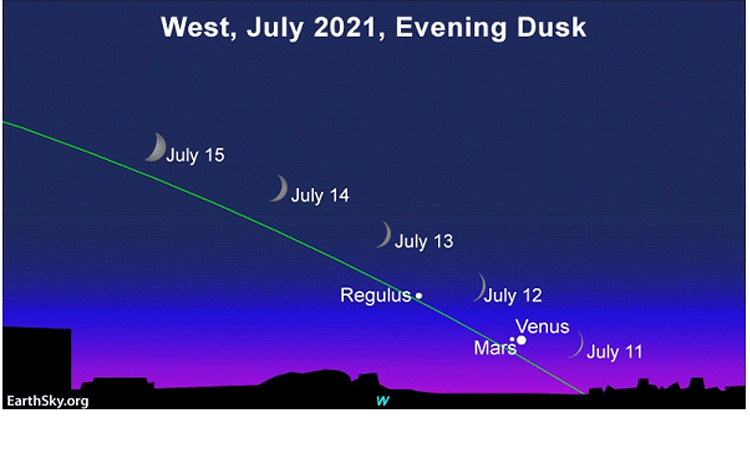 West, July 2021, Evening Dusk

July 15

July 14

July 13

Regulus

July 12

Venus

Mars

July 11

EarthSky.org

W